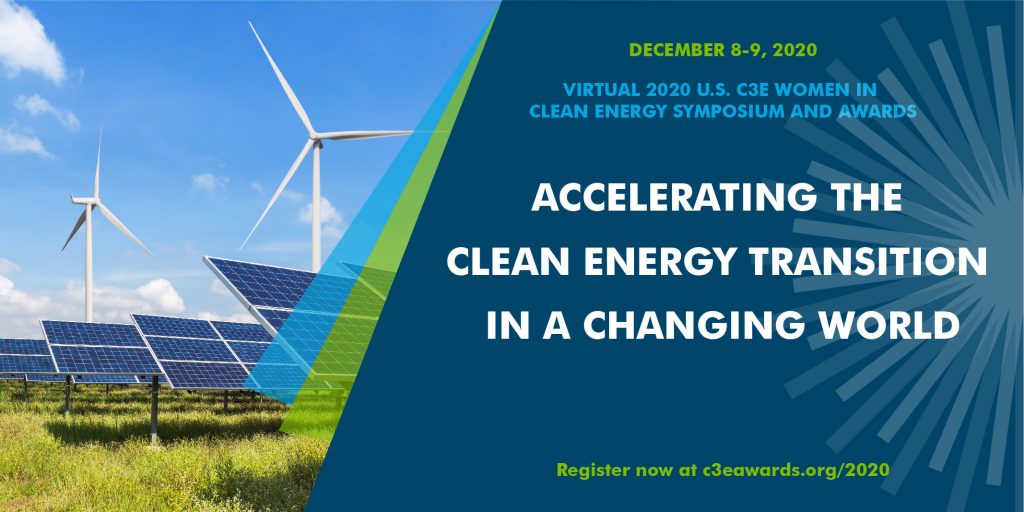 DECEMBER 8-9, 2020

VIRTUAL 2020 U.S. C3E WOMEN IN CLEAN ENERGY SYMPOSIUM AND AWARDS

ACCELERATING THE CLEAN ENERGY TRANSITION IN A CHANGING WORLD

Register now at c3eawards.org/2020